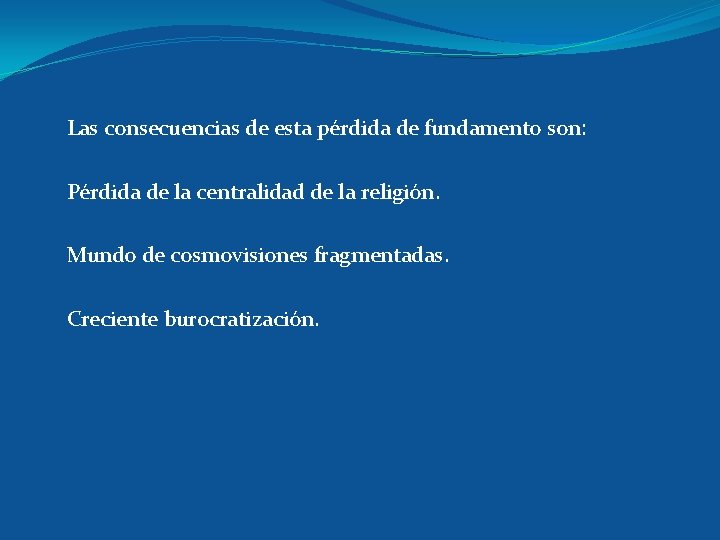 Las consecuencias de esta pérdida de fundamento son:

Pérdida de la centralidad de la religión.

Mundo de cosmovisiones fragmentadas.

Creciente burocratización.